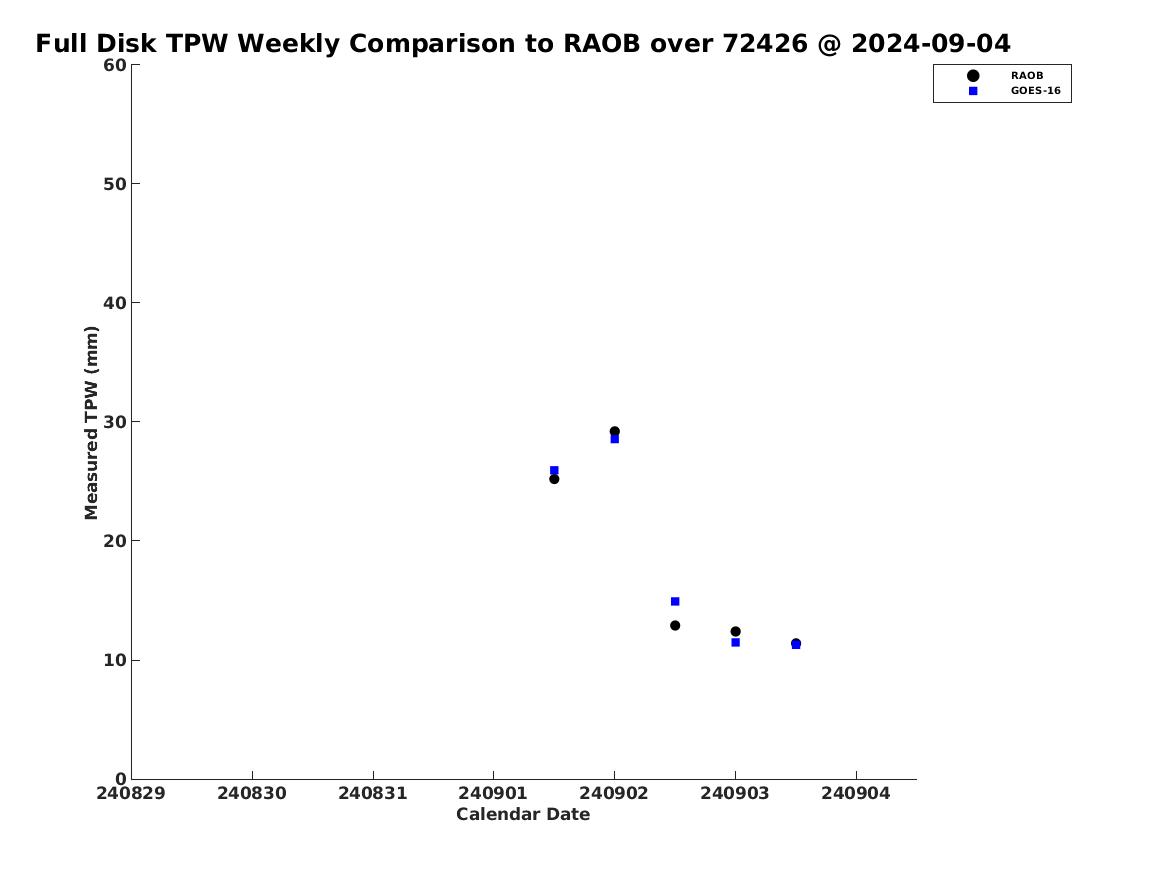 Full Disk TPW Weekly Comparison to RAOB over 72426 @ 2024-09-04

RAOB
GOES-16

Measured TPW (mm)

60
50
40
30
20
10
0

240829
240830
240831
240901
240902
240903
240904

Calendar Date